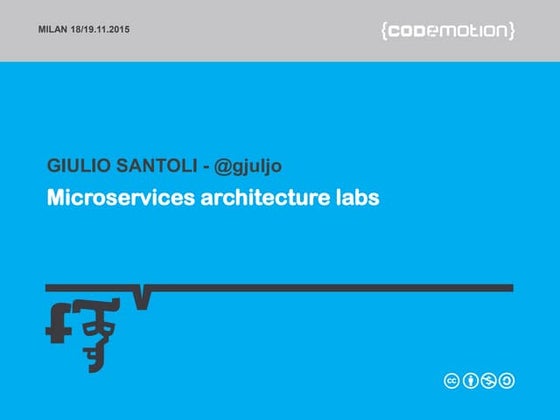 MILAN 18/19.11.2015

{codemotion}

GIULIO SANTOLI - @gjuljo

Microservices architecture labs